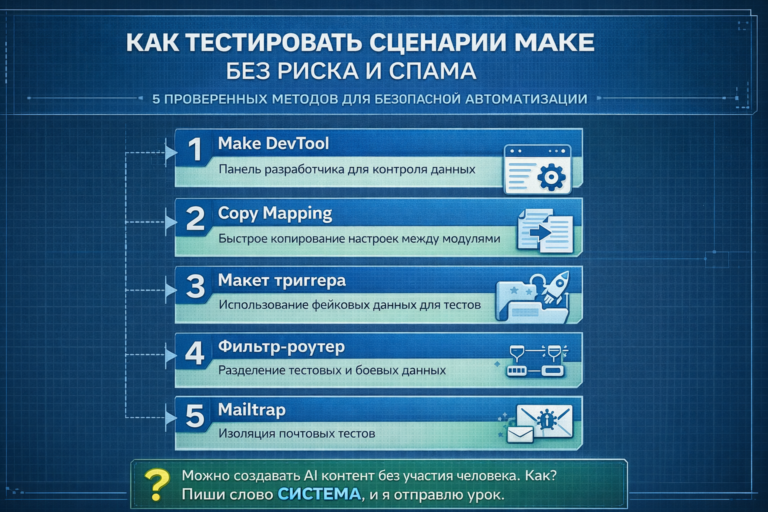 КАК ТЕСТИРОВАТЬ СЦЕНАРИИ MAKE
БЕЗ РИСКА И СПАМА

5 ПРОВЕРЕННЫХ МЕТОДОВ ДЛЯ БЕЗОПАСНОЙ АВТОМАТИЗАЦИИ

1 Make DevTool
Панель разработчика для контроля данных

2 Copy Mapping
Быстрое копирование настроек между модулями

3 Макет триггера
Использование фейковых данных для тестов

4 Фильтр-роутер
Разделение тестовых и боевых данных

5 Mailtrap
Изоляция почтовых тестов

? Можно создавать AI контент без участия человека. Как?
Пиши слово СИСТЕМА, и я отправлю урок.